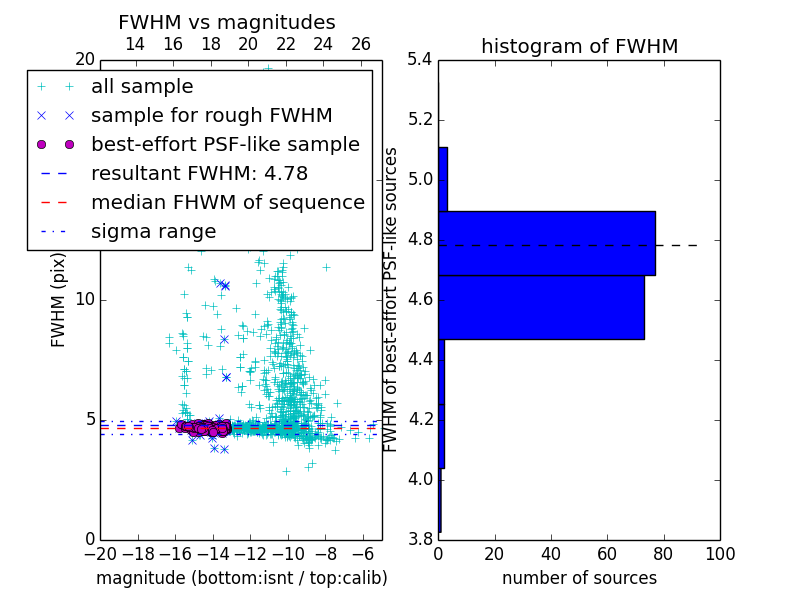 FWHM vs magnitudes

14 16 18 20 22 24 26

20

all sample
sample for rough FWHM
best-effort PSF-like sample
resultant FWHM: 4.78
median FHWM of sequence
sigma range

FWHM (pix)

10

5

0

−20 −18 −16 −14 −12 −10 −8 −6

magnitude (bottom:isnt / top:calib)

histogram of FWHM

5.4
5.2
5.0
4.8
4.6
4.4
4.2
4.0
3.8

FWHM of best-effort PSF-like sources

0 20 40 60 80 100

number of sources